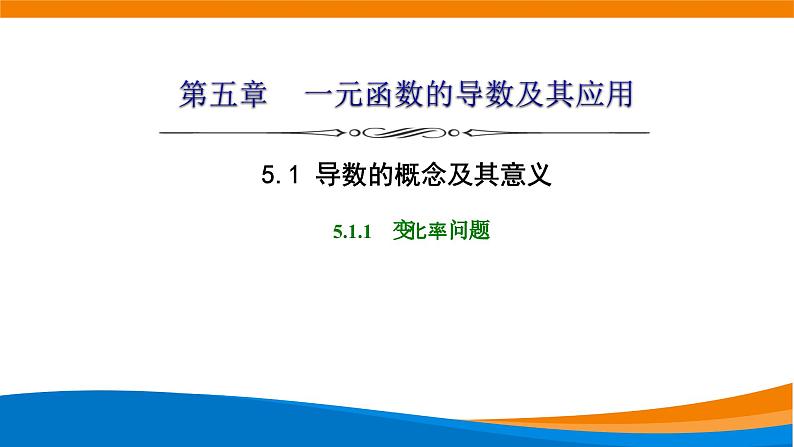 第五章　一元函数的导数及其应用

5.1 导数的概念及其意义

5.1.1　变化率问题